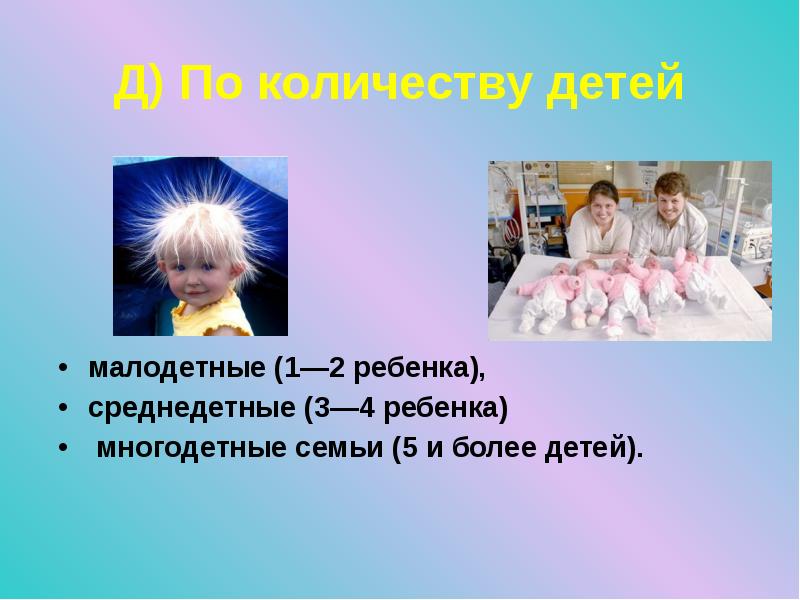 Д) По количеству детей

• малодетные (1—2 ребенка),
• среднедетные (3—4 ребенка)
• многодетные семьи (5 и более детей).